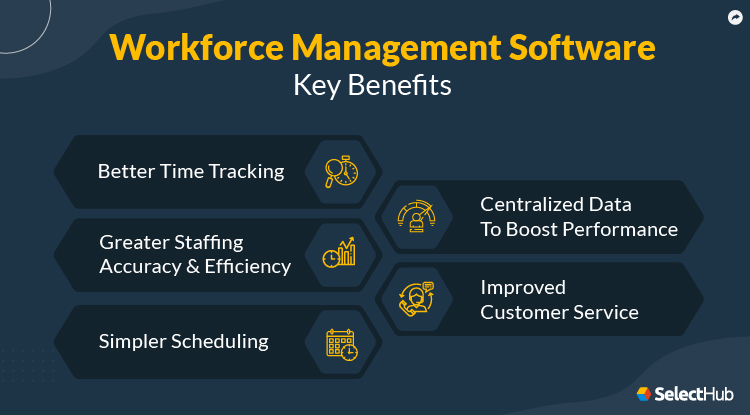 Workforce Management Software
Key Benefits

Better Time Tracking

Greater Staffing Accuracy & Efficiency

Simpler Scheduling

Centralized Data To Boost Performance

Improved Customer Service

SelectHub